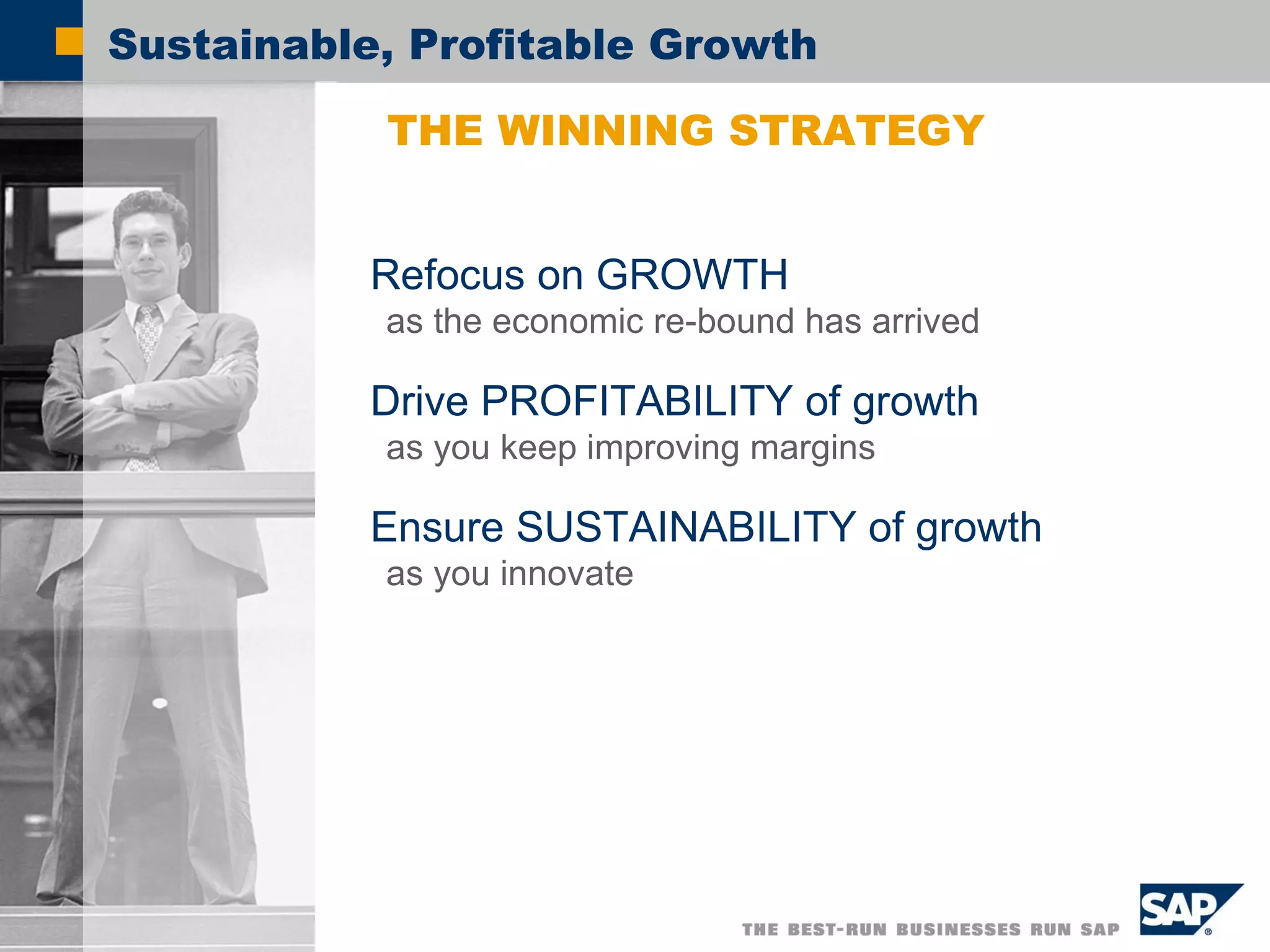 Sustainable, Profitable Growth

THE WINNING STRATEGY

Refocus on GROWTH
as the economic re-bound has arrived

Drive PROFITABILITY of growth
as you keep improving margins

Ensure SUSTAINABILITY of growth
as you innovate

THE BEST-RUN BUSINESSES RUN SAP

SAP®